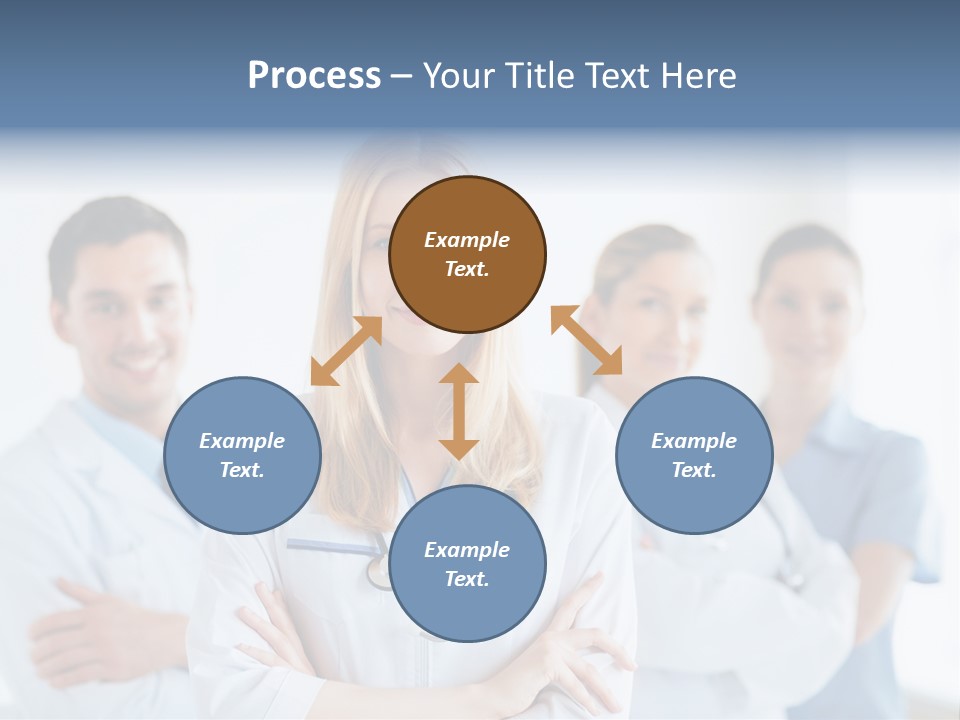 Process – Your Title Text Here

Example Text.

Example Text.

Example Text.

Example Text.